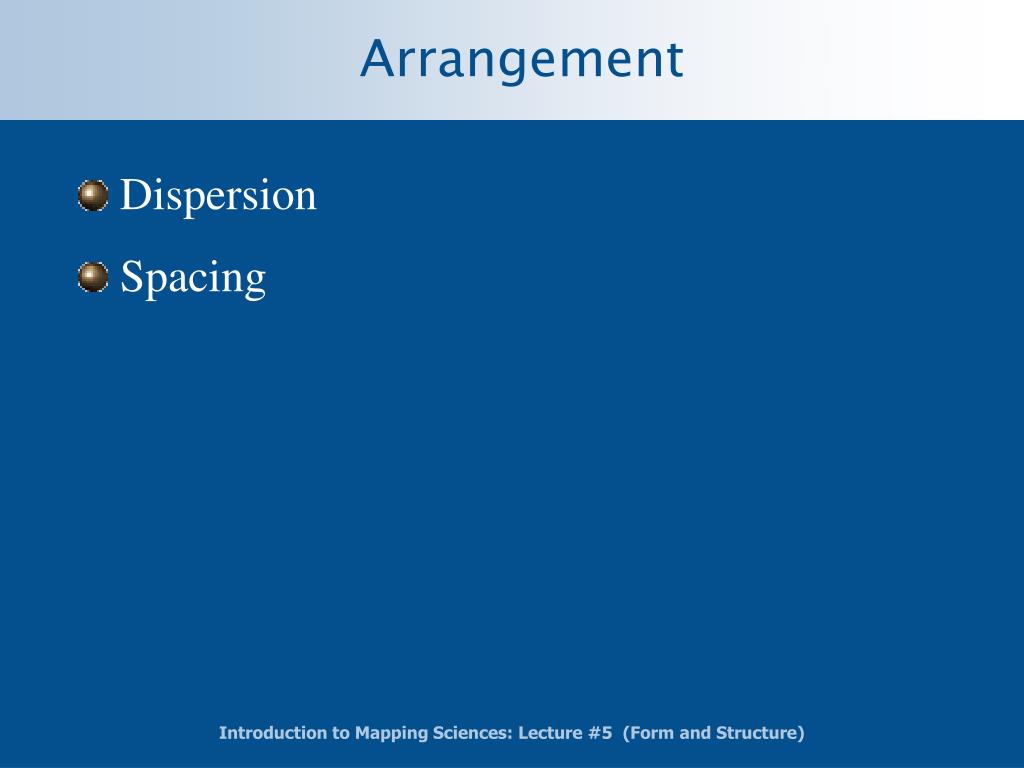 Arrangement

Dispersion

Spacing

Introduction to Mapping Sciences: Lecture #5 (Form and Structure)